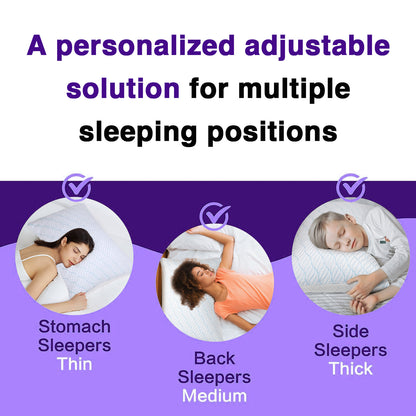 A personalized adjustable solution for multiple sleeping positions

Stomach Sleepers Thin

Back Sleepers Medium

Side Sleepers Thick